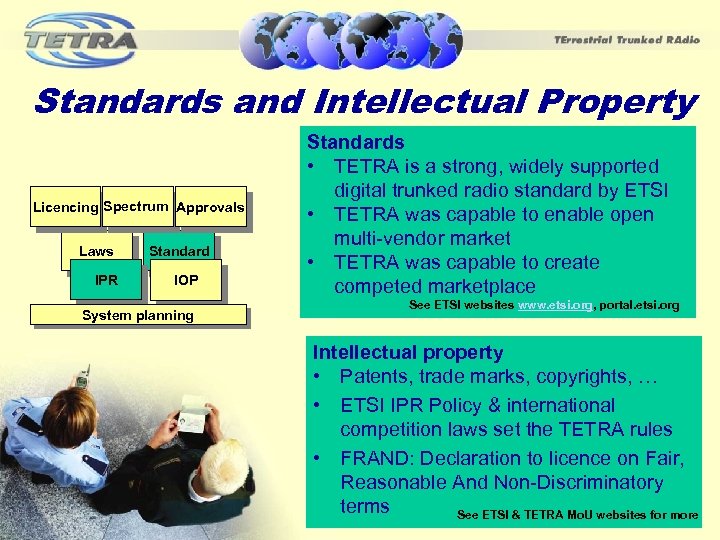 TETRA

TErrestrial Trunked RAdio

Standards and Intellectual Property

Licencing Spectrum Approvals

Laws Standard

IPR IOP

System planning

Standards
• TETRA is a strong, widely supported digital trunked radio standard by ETSI
• TETRA was capable to enable open multi-vendor market
• TETRA was capable to create competed marketplace
See ETSI websites www.etsi.org, portal.etsi.org

Intellectual property
• Patents, trade marks, copyrights, …
• ETSI IPR Policy & international competition laws set the TETRA rules
• FRAND: Declaration to licence on Fair, Reasonable And Non-Discriminatory terms
See ETSI & TETRA MoU websites for more